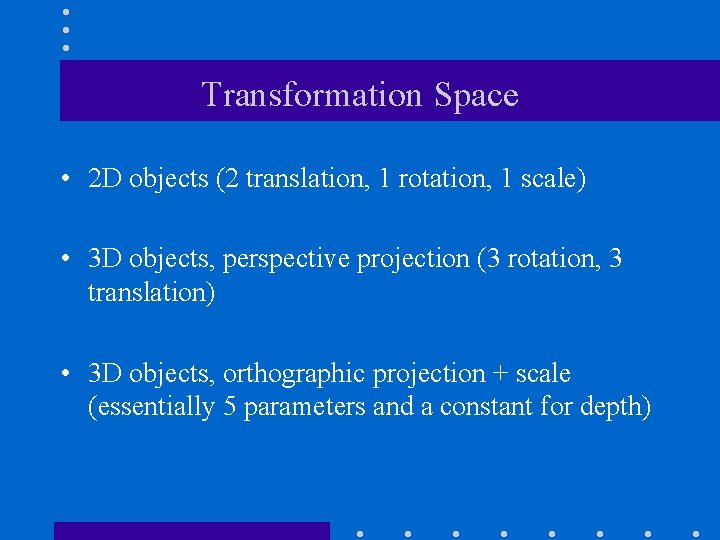 Transformation Space

• 2D objects (2 translation, 1 rotation, 1 scale)

• 3D objects, perspective projection (3 rotation, 3 translation)

• 3D objects, orthographic projection + scale (essentially 5 parameters and a constant for depth)